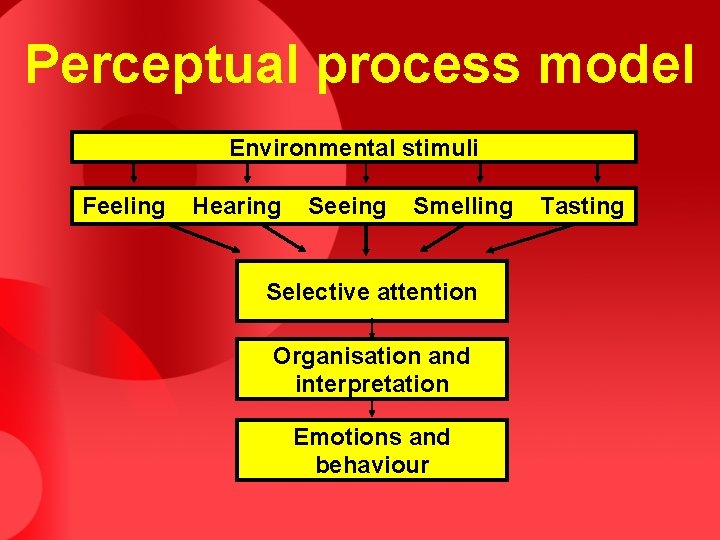 Perceptual process model

Environmental stimuli

Feeling Hearing Seeing Smelling Tasting

Selective attention

Organisation and interpretation

Emotions and behaviour